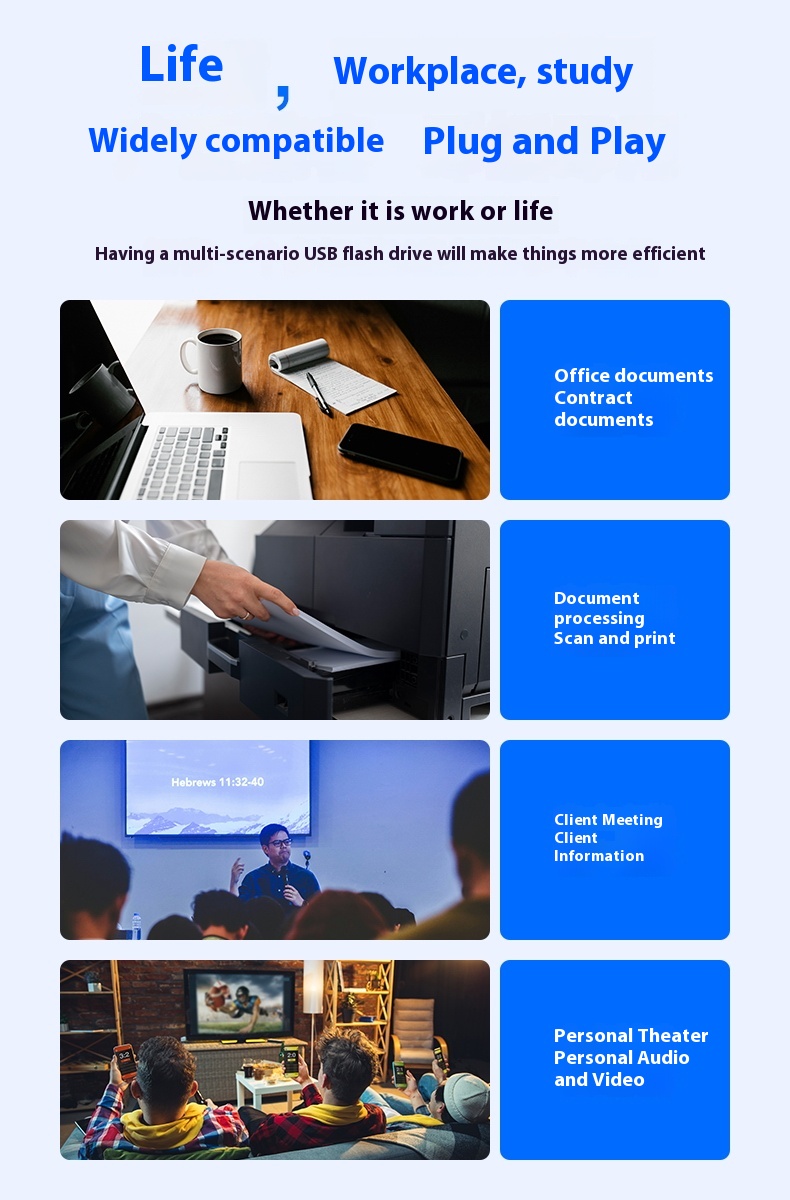 Life , Workplace, study
Widely compatible Plug and Play

Whether it is work or life

Having a multi-scenario USB flash drive will make things more efficient

Office documents
Contract documents

Document processing
Scan and print

Hebrews 11:32-40

Client Meeting
Client Information

Personal Theater
Personal Audio and Video